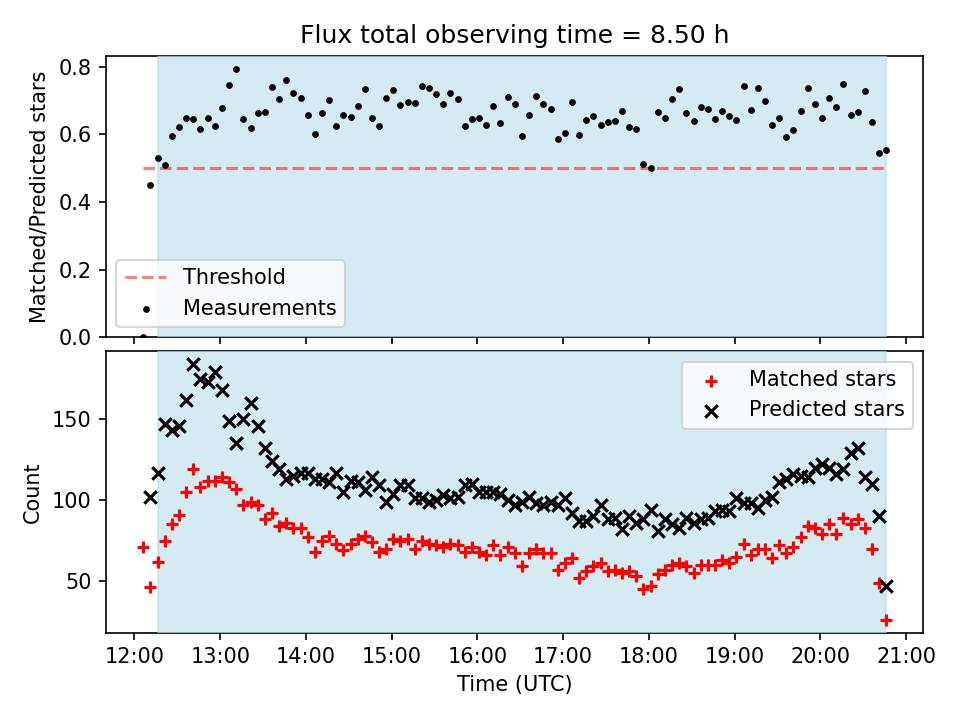 Flux total observing time = 8.50 h

Matched/Predicted stars

0.8
0.6
0.4
0.2
0.0

Threshold
Measurements

Count

150
100
50

Matched stars
Predicted stars

12:00 13:00 14:00 15:00 16:00 17:00 18:00 19:00 20:00 21:00

Time (UTC)